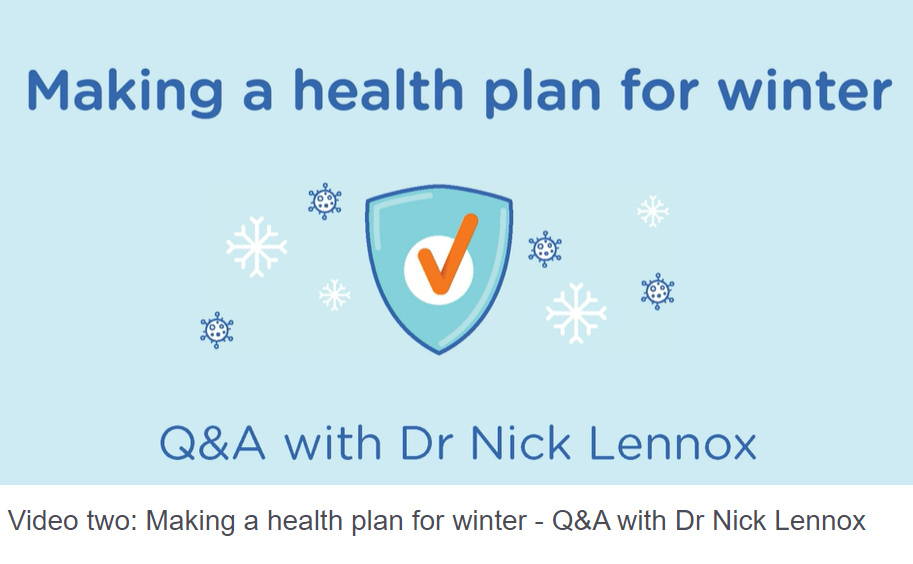 Making a health plan for winter

Q&A with Dr Nick Lennox

Video two: Making a health plan for winter - Q&A with Dr Nick Lennox